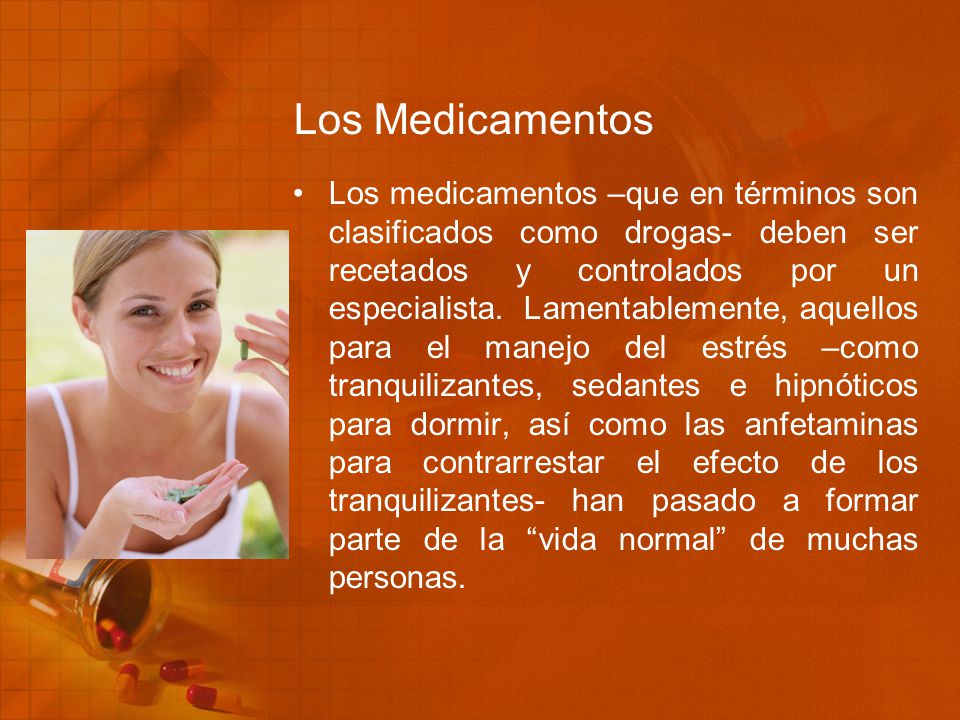 Los Medicamentos

• Los medicamentos –que en términos son clasificados como drogas- deben ser recetados y controlados por un especialista. Lamentablemente, aquellos para el manejo del estrés –como tranquilizantes, sedantes e hipnóticos para dormir, así como las anfetaminas para contrarrestar el efecto de los tranquilizantes- han pasado a formar parte de la “vida normal” de muchas personas.